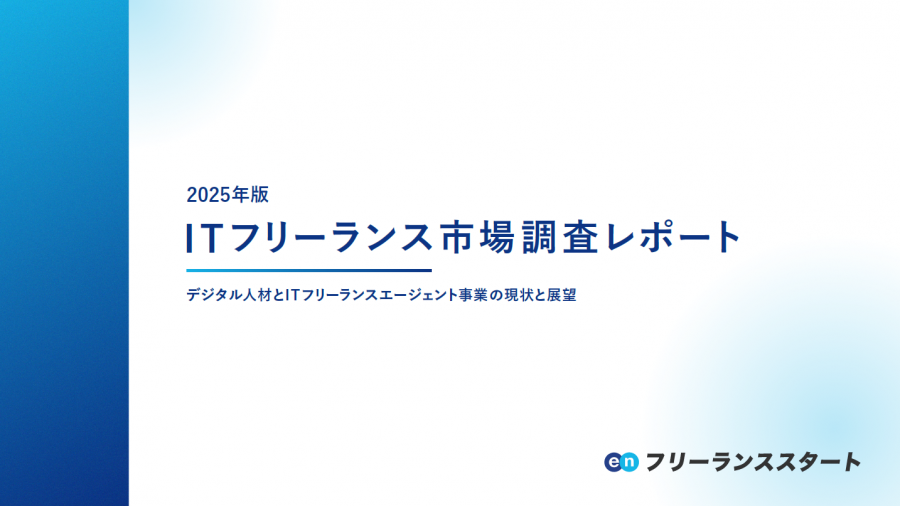 2025年版

ITフリーランス市場調査レポート

デジタル人材とITフリーランスエージェント事業の現状と展望

en フリーランススタート